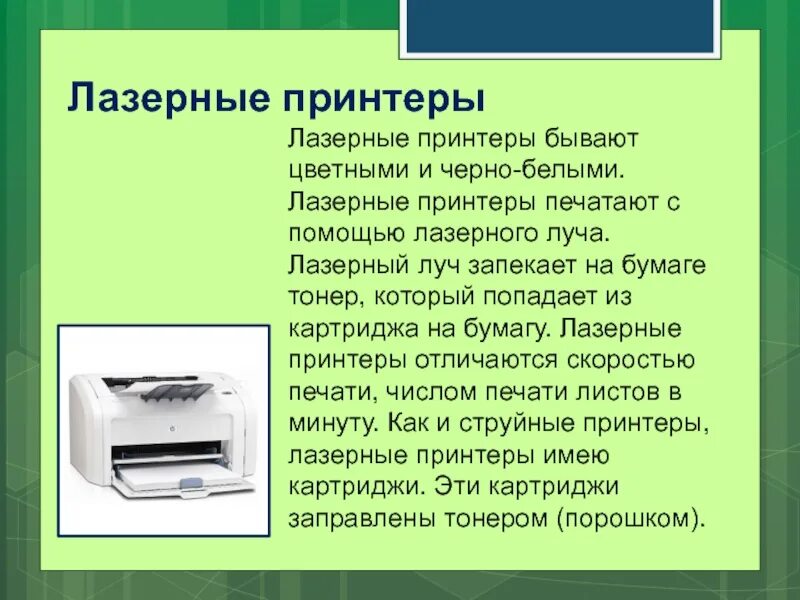 Лазерные принтеры

Лазерные принтеры бывают цветными и черно-белыми. Лазерные принтеры печатают с помощью лазерного луча. Лазерный луч запекает на бумаге тонер, который попадает из картриджа на бумагу. Лазерные принтеры отличаются скоростью печати, числом печати листов в минуту. Как и струйные принтеры, лазерные принтеры имею картриджи. Эти картриджи заправлены тонером (порошком).